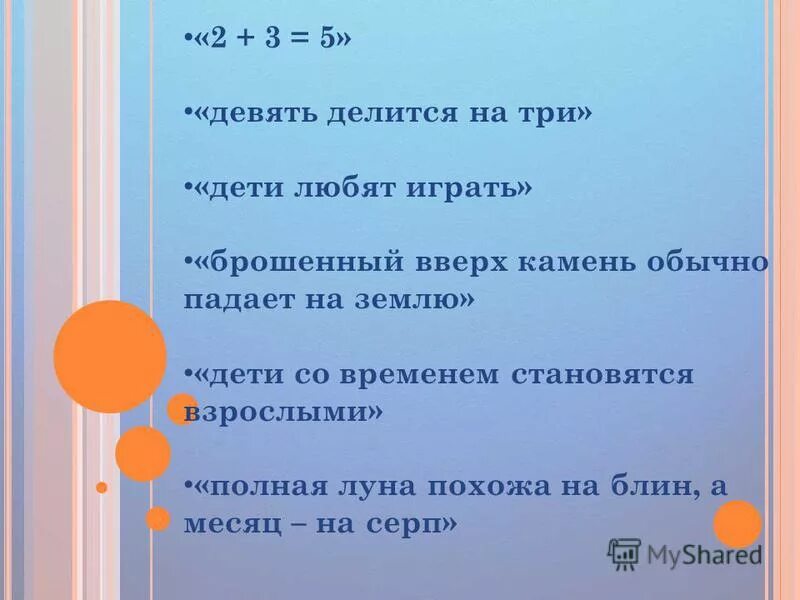 •«$2 + 3 = 5$»

•«девять делится на три»

•«дети любят играть»

•«брошенный вверх камень обычно падает на землю»

•«дети со временем становятся взрослыми»

•«полная луна похожа на блин, а месяц – на серп»

MyShared